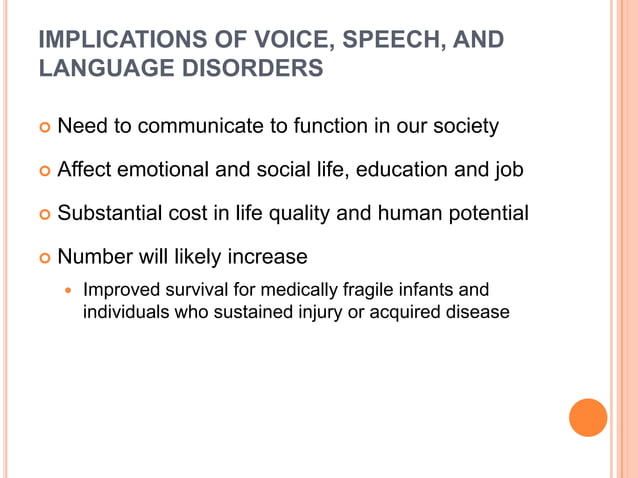 IMPLICATIONS OF VOICE, SPEECH, AND LANGUAGE DISORDERS

Need to communicate to function in our society

Affect emotional and social life, education and job

Substantial cost in life quality and human potential

Number will likely increase

Improved survival for medically fragile infants and individuals who sustained injury or acquired disease